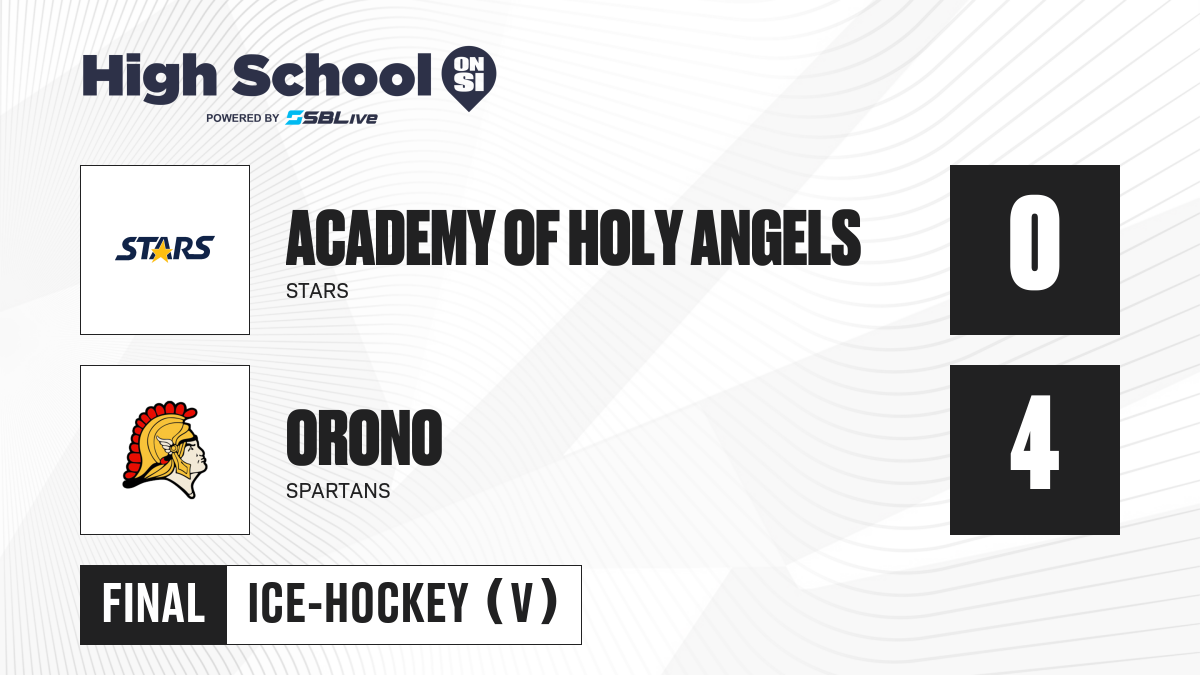 High School ON SI
POWERED BY SBLive

STARS

ACADEMY OF HOLY ANGELS
STARS

0

ORONO
SPARTANS

4

FINAL ICE-HOCKEY (V)